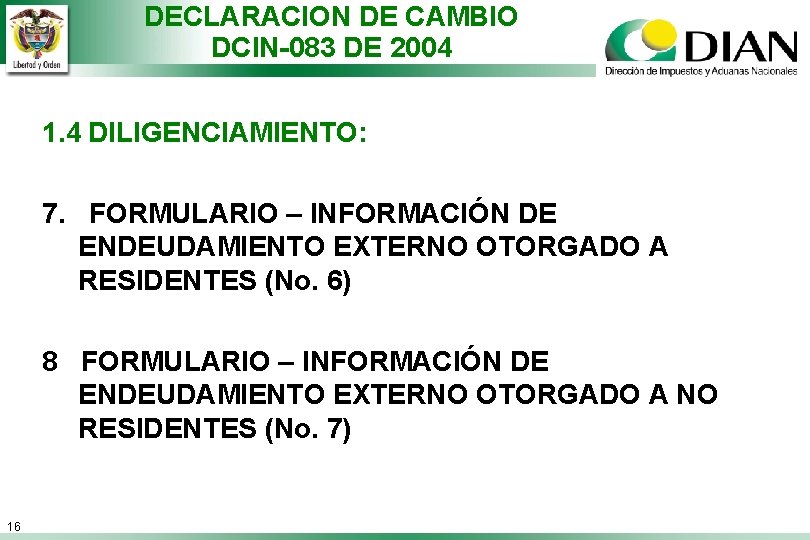 Libertad y Orden

DECLARACION DE CAMBIO
DCIN-083 DE 2004

DIAN
Dirección de Impuestos y Aduanas Nacionales

1.4 DILIGENCIAMIENTO:

7. FORMULARIO – INFORMACIÓN DE ENDEUDAMIENTO EXTERNO OTORGADO A RESIDENTES (No. 6)

8 FORMULARIO – INFORMACIÓN DE ENDEUDAMIENTO EXTERNO OTORGADO A NO RESIDENTES (No. 7)

16